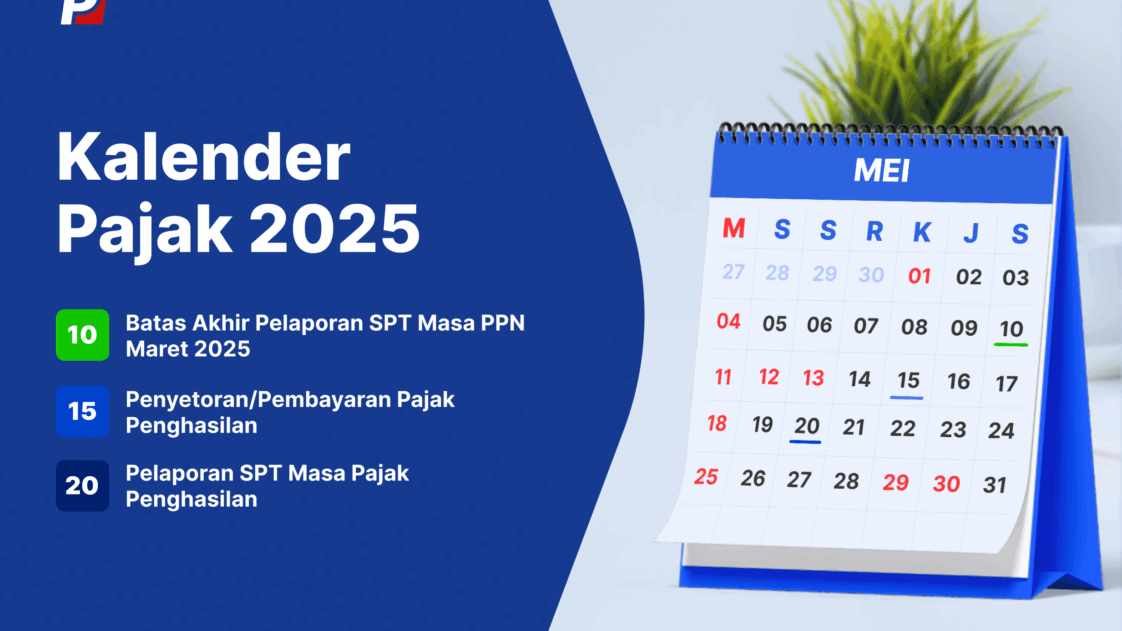 Kalender Pajak 2025

10 Batas Akhir Pelaporan SPT Masa PPN Maret 2025

15 Penyetoran/Pembayaran Pajak Penghasilan

20 Pelaporan SPT Masa Pajak Penghasilan

MEI

| M | S | S | R | K | J | S |
|---|---|---|---|---|---|---|
| 27 | 28 | 29 | 30 | 01 | 02 | 03 |
| 04 | 05 | 06 | 07 | 08 | 09 | 10 |
| 11 | 12 | 13 | 14 | 15 | 16 | 17 |
| 18 | 19 | 20 | 21 | 22 | 23 | 24 |
| 25 | 26 | 27 | 28 | 29 | 30 | 31 |